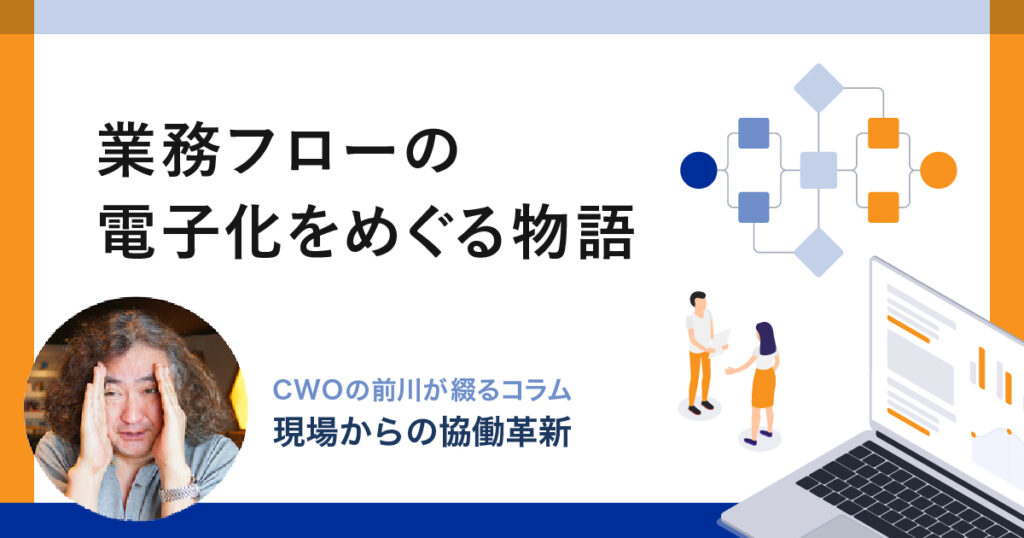 業務フローの
電子化をめぐる物語

CWOの前川が綴るコラム
現場からの協働革新